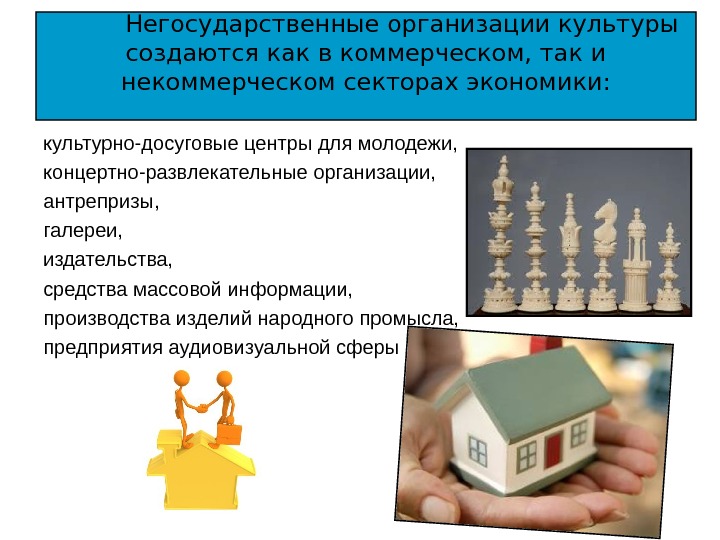 Негосударственные организации культуры создаются как в коммерческом, так и некоммерческом секторах экономики:

культурно-досуговые центры для молодежи,
концертно-развлекательные организации,
антрепризы,
галереи,
издательства,
средства массовой информации,
производства изделий народного промысла,
предприятия аудиовизуальной сферы